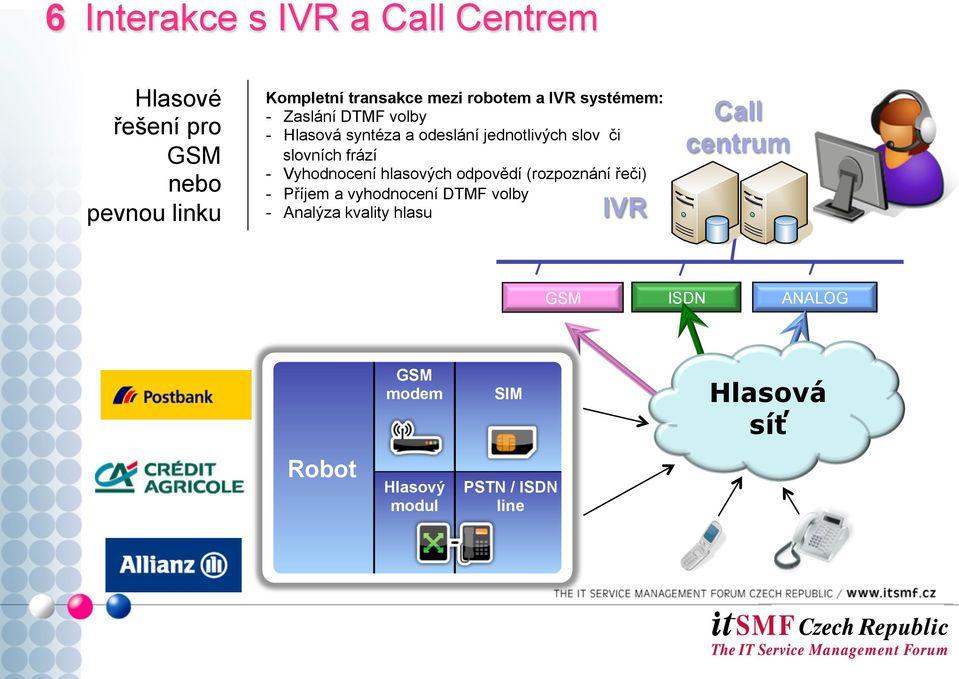 6 Interakce s IVR a Call Centrem

Hlasové řešení pro GSM nebo pevnou linku

Kompletní transakce mezi robotem a IVR systémem:
- Zaslání DTMF volby
- Hlasová syntéza a odeslání jednotlivých slov či slovních frází
- Vyhodnocení hlasových odpovědí (rozpoznání řeči)
- Příjem a vyhodnocení DTMF volby
- Analýza kvality hlasu

Call centrum

IVR

GSM

ISDN

ANALOG

Postbank

CRÉDIT AGRICOLE

Allianz

Robot

GSM modem

SIM

Hlasový modul

PSTN / ISDN line

Hlasová síť

THE IT SERVICE MANAGEMENT FORUM CZECH REPUBLIC / www.itsmf.cz

itSMF Czech Republic
The IT Service Management Forum